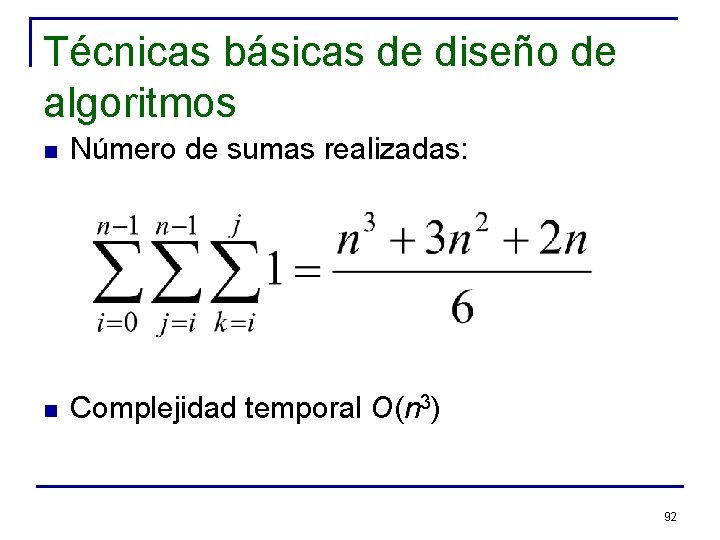 Técnicas básicas de diseño de algoritmos

Número de sumas realizadas:

$\sum_{i=0}^{n-1}\sum_{j=i}^{n-1}\sum_{k=i}^{j}1=\frac{n^3+3n^2+2n}{6}$

Complejidad temporal $O(n^3)$

92